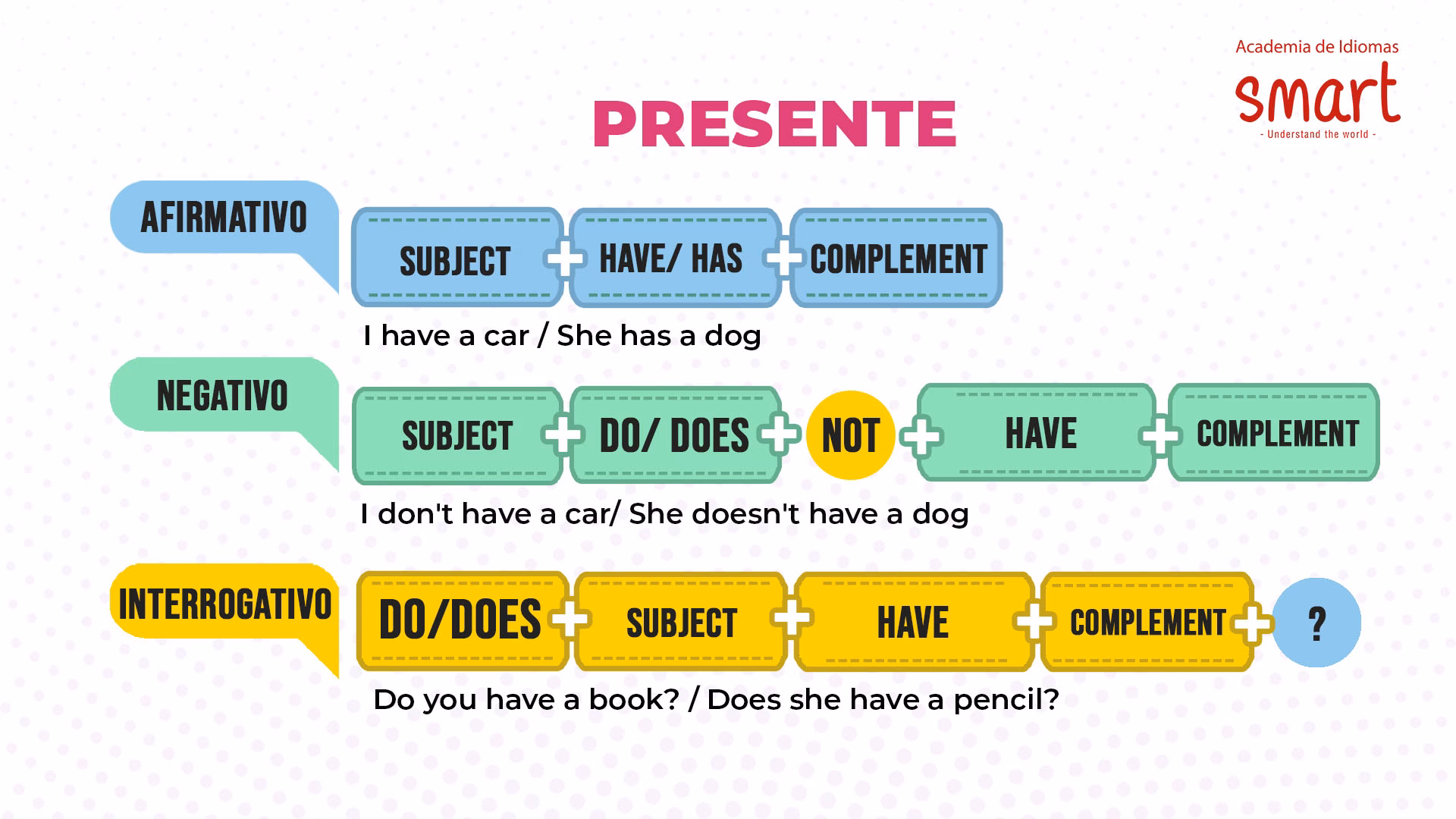 Academia de Idiomas
smart
- Understand the world -

PRESENTE

AFIRMATIVO

SUBJECT + HAVE/ HAS + COMPLEMENT

I have a car / She has a dog

NEGATIVO

SUBJECT + DO/ DOES + NOT + HAVE + COMPLEMENT

I don't have a car/ She doesn't have a dog

INTERROGATIVO

DO/DOES + SUBJECT + HAVE + COMPLEMENT + ?

Do you have a book? / Does she have a pencil?